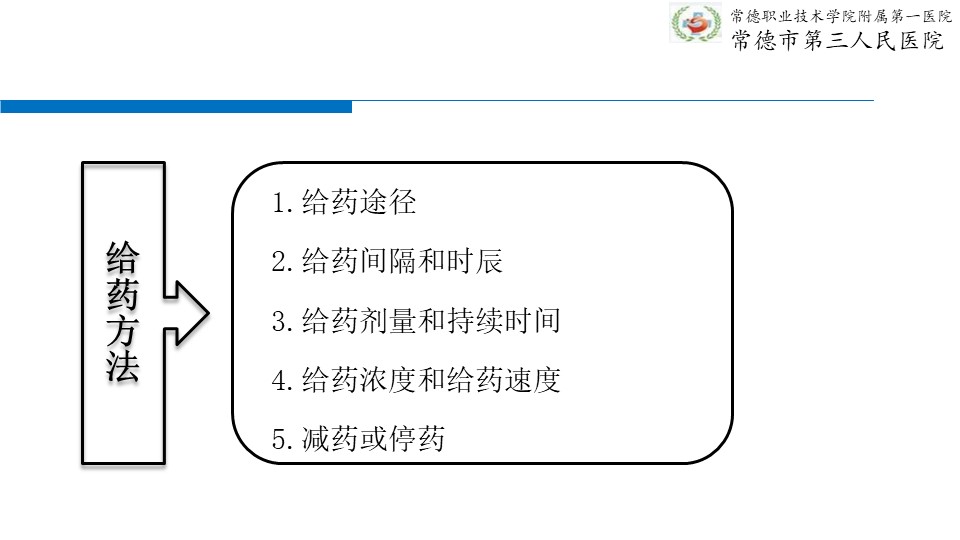 常德职业技术学院附属第一医院
常德市第三人民医院

给药方法

1. 给药途径
2. 给药间隔和时辰
3. 给药剂量和持续时间
4. 给药浓度和给药速度
5. 减药或停药